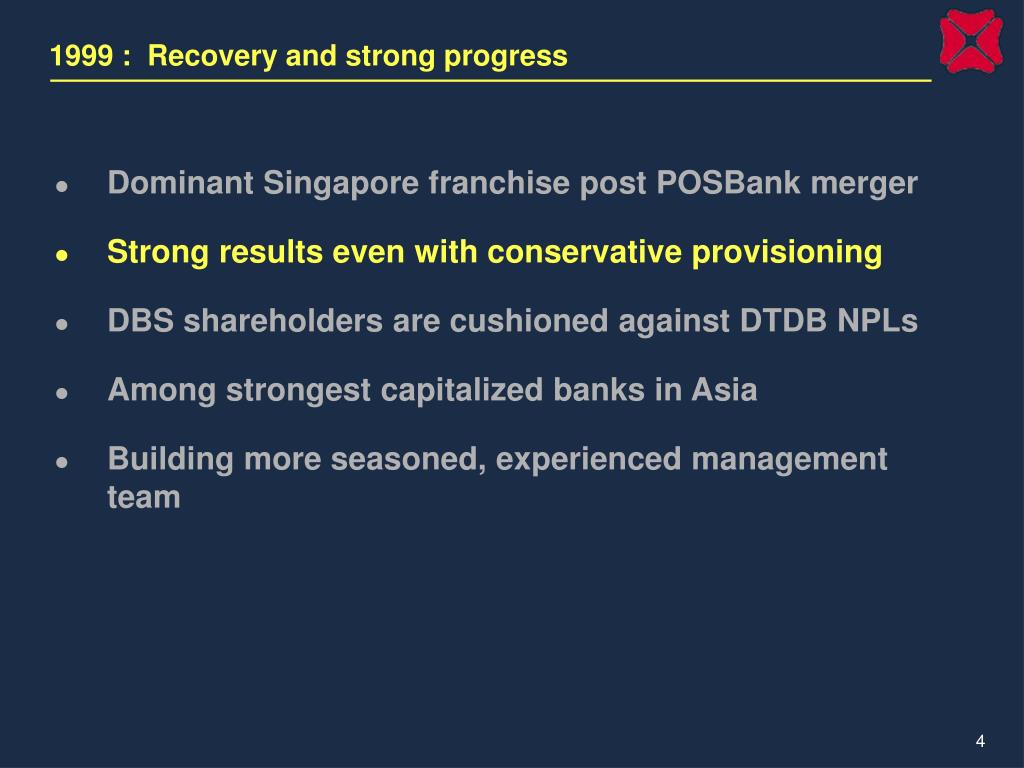 1999 : Recovery and strong progress

- Dominant Singapore franchise post POSBank merger
- Strong results even with conservative provisioning
- DBS shareholders are cushioned against DTDB NPLs
- Among strongest capitalized banks in Asia
- Building more seasoned, experienced management team

4